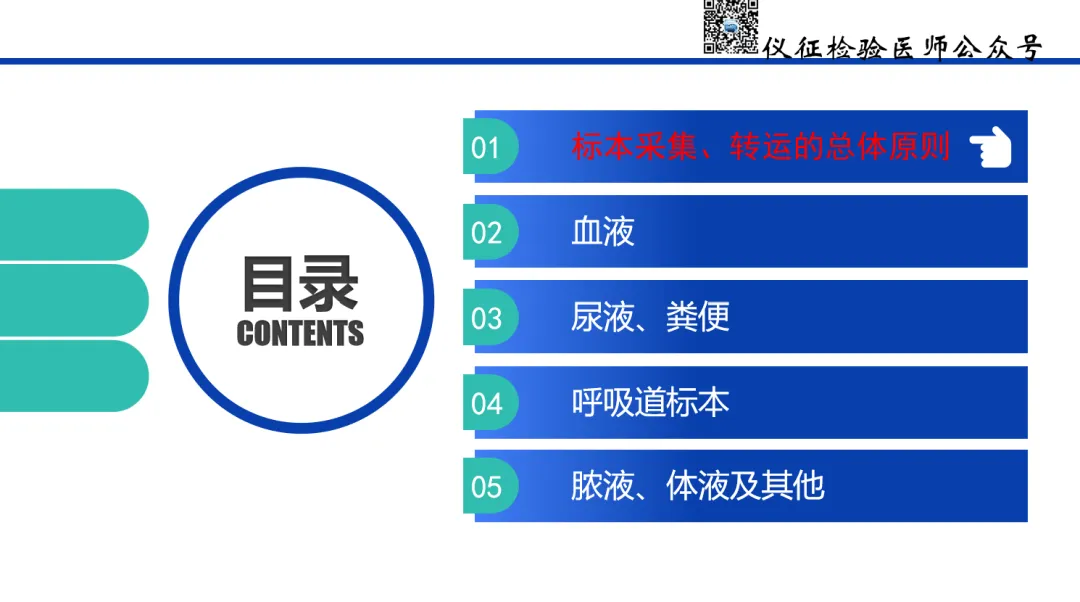 仪征检验医师公众号

目录
CONTENTS

01 标本采集、转运的总体原则

02 血液

03 尿液、粪便

04 呼吸道标本

05 脓液、体液及其他